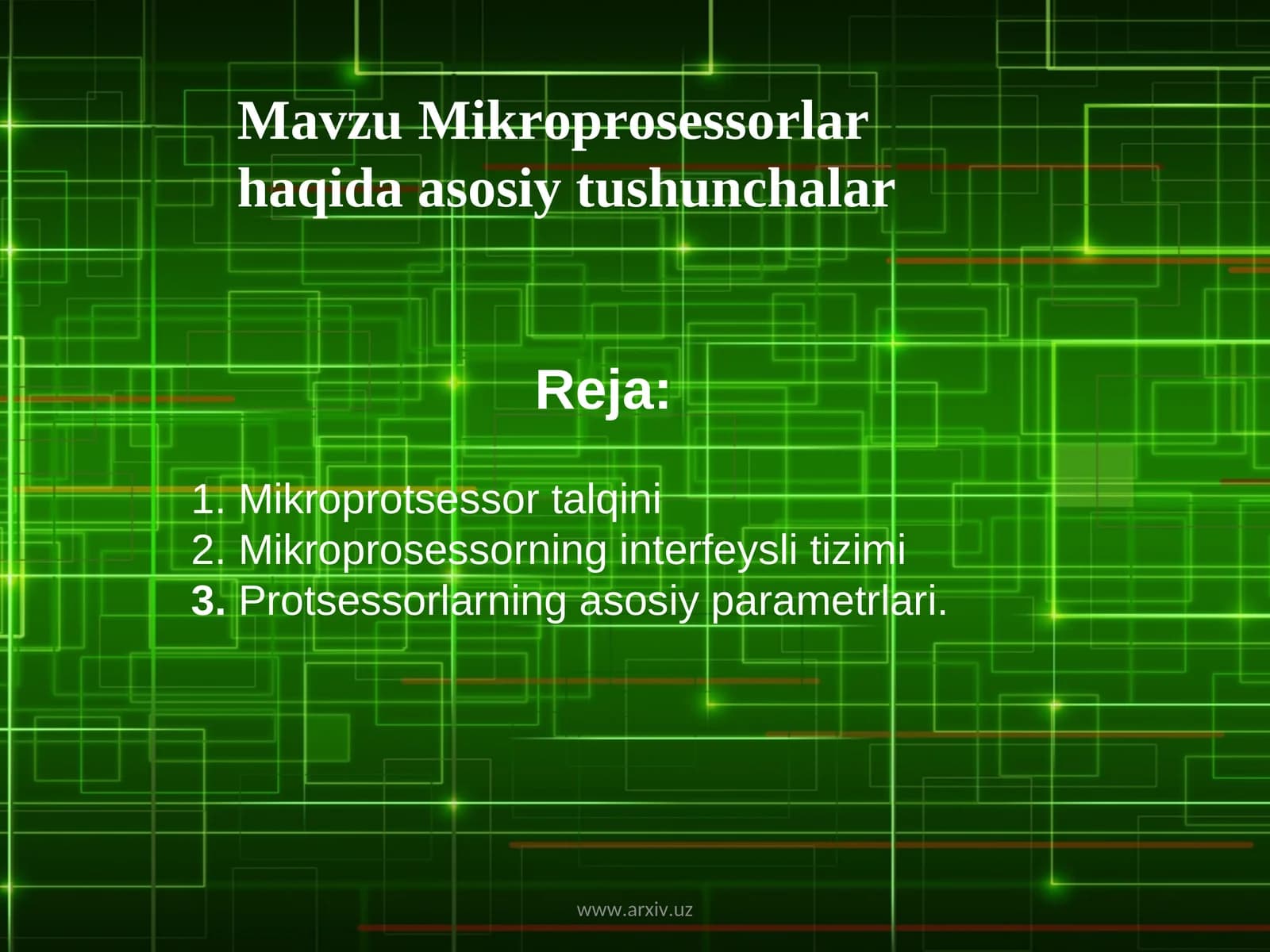 Mavzu Mikroprosessorlar haqida asosiy tushunchalar

Reja:

1. Mikroprotsessor talqini
2. Mikroprosessorning interfeysli tizimi
3. Protsessorlarning asosiy parametrlari.

www.arxiv.uz